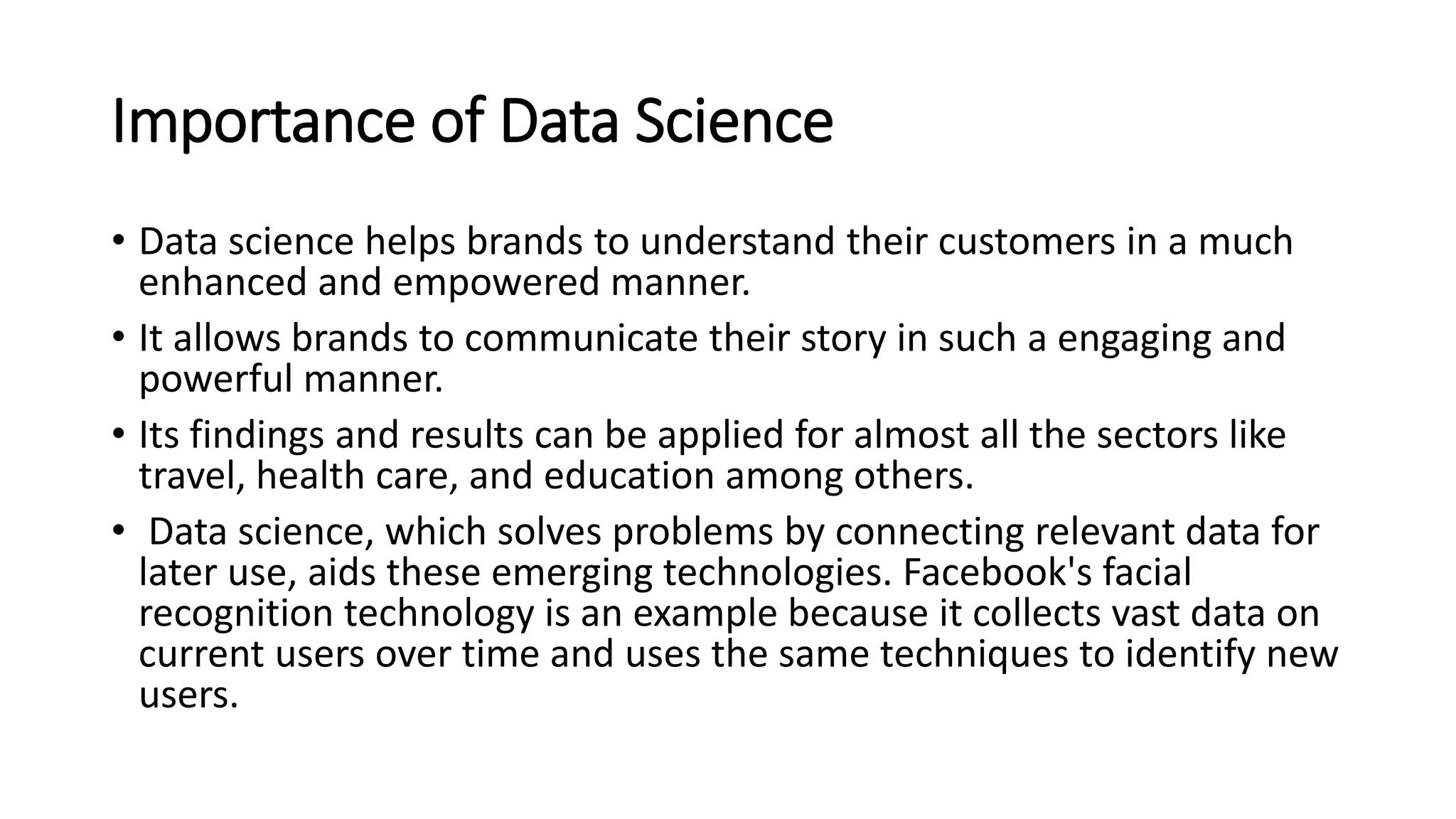 Importance of Data Science

• Data science helps brands to understand their customers in a much enhanced and empowered manner.

• It allows brands to communicate their story in such a engaging and powerful manner.

• Its findings and results can be applied for almost all the sectors like travel, health care, and education among others.

• Data science, which solves problems by connecting relevant data for later use, aids these emerging technologies. Facebook's facial recognition technology is an example because it collects vast data on current users over time and uses the same techniques to identify new users.